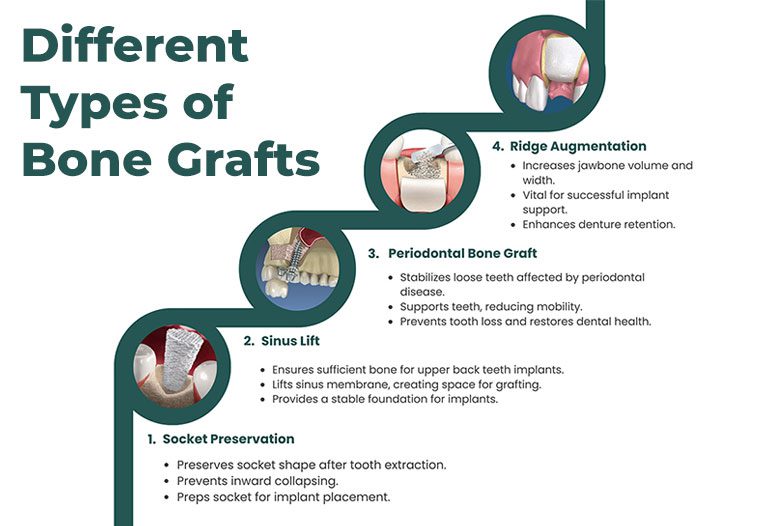 Different Types of Bone Grafts

4. Ridge Augmentation

- Increases jawbone volume and width.
- Vital for successful implant support.
- Enhances denture retention.

3. Periodontal Bone Graft

- Stabilizes loose teeth affected by periodontal disease.
- Supports teeth, reducing mobility.
- Prevents tooth loss and restores dental health.

2. Sinus Lift

- Ensures sufficient bone for upper back teeth implants.
- Lifts sinus membrane, creating space for grafting.
- Provides a stable foundation for implants.

1. Socket Preservation

- Preserves socket shape after tooth extraction.
- Prevents inward collapsing.
- Preps socket for implant placement.